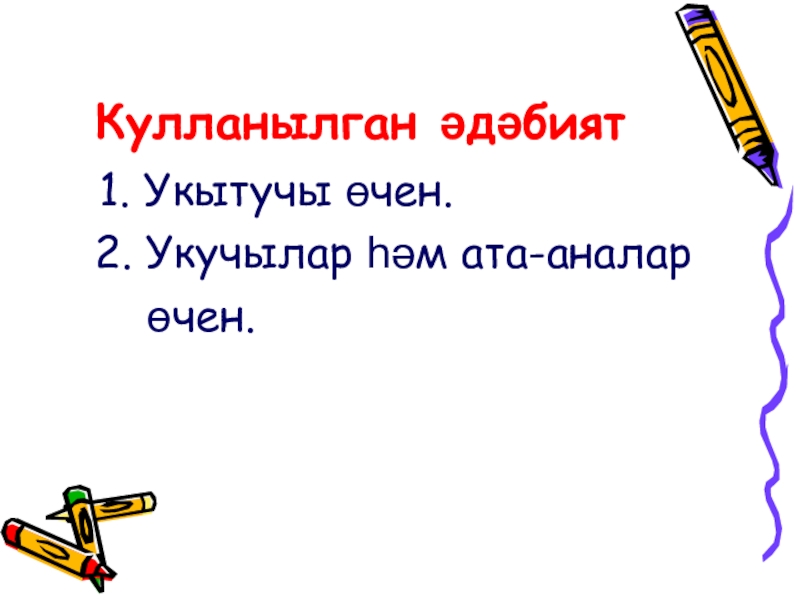 Кулланылган әдәбият
1. Укытучы өчен.
2. Укучылар һәм ата-аналар өчен.